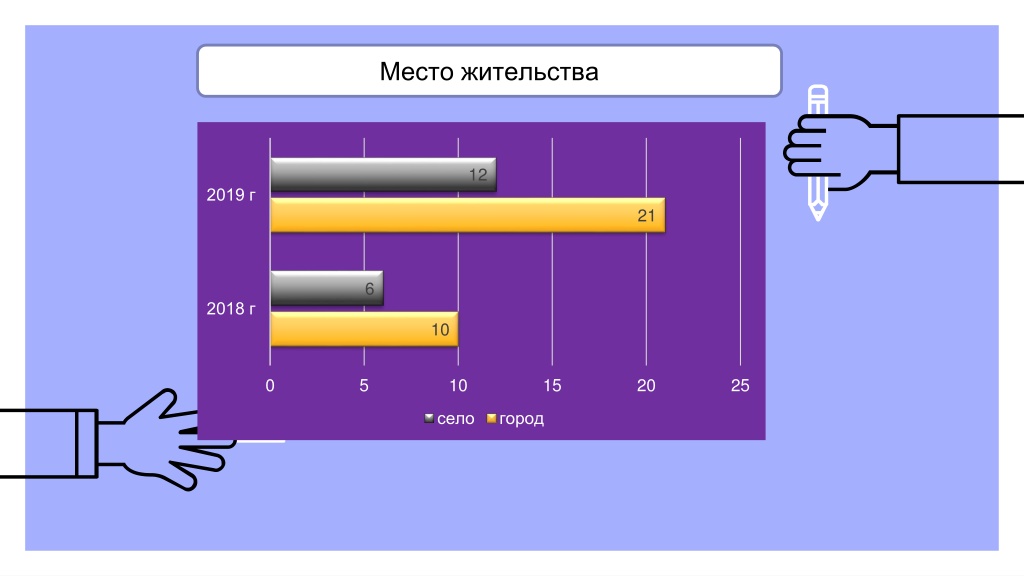 Место жительства

2019 г
12
21

2018 г
6
10

0 5 10 15 20 25

село город